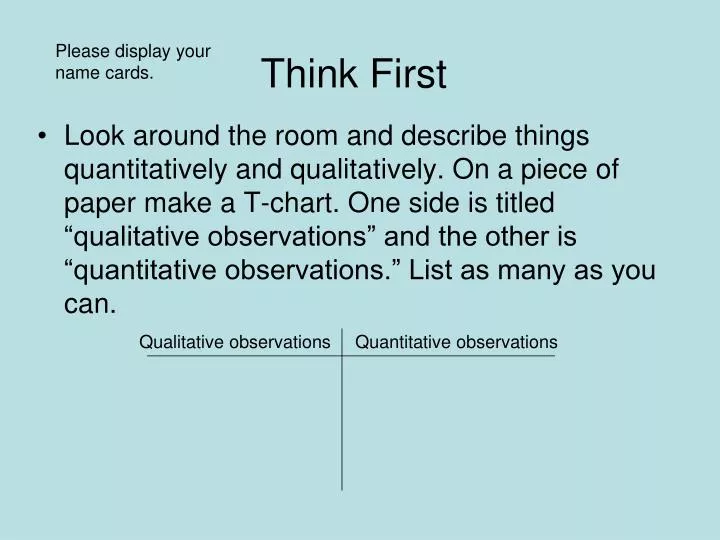 Please display your name cards.

Think First

• Look around the room and describe things quantitatively and qualitatively. On a piece of paper make a T-chart. One side is titled “qualitative observations” and the other is “quantitative observations.” List as many as you can.

| Qualitative observations | Quantitative observations |
|---|---|
| | |